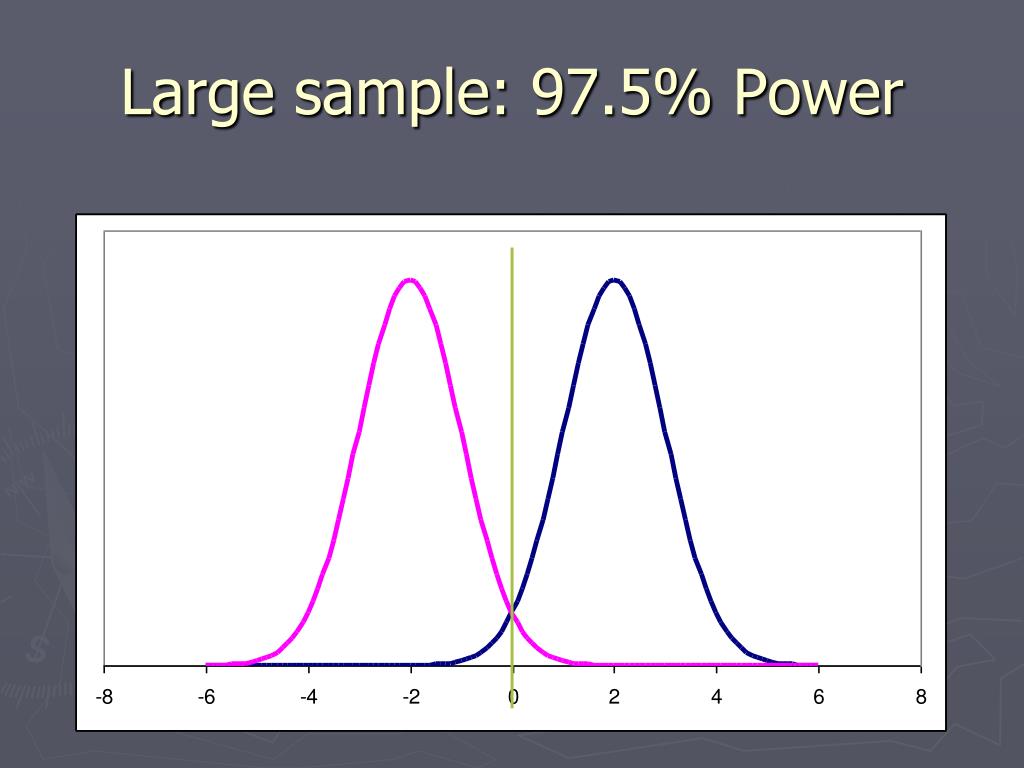 Large sample: 97.5% Power

-8 -6 -4 -2 0 2 4 6 8